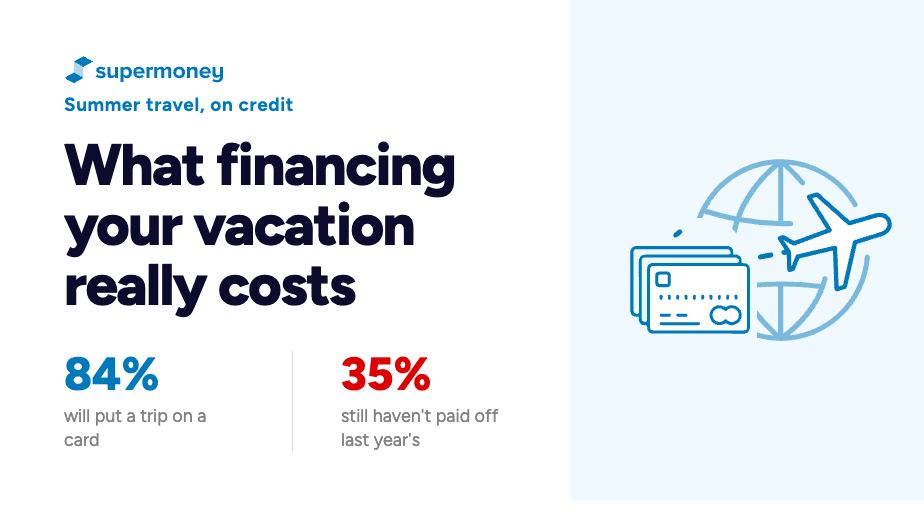 supermoney

Summer travel, on credit

What financing your vacation really costs

84%
will put a trip on a card

35%
still haven't paid off last year's